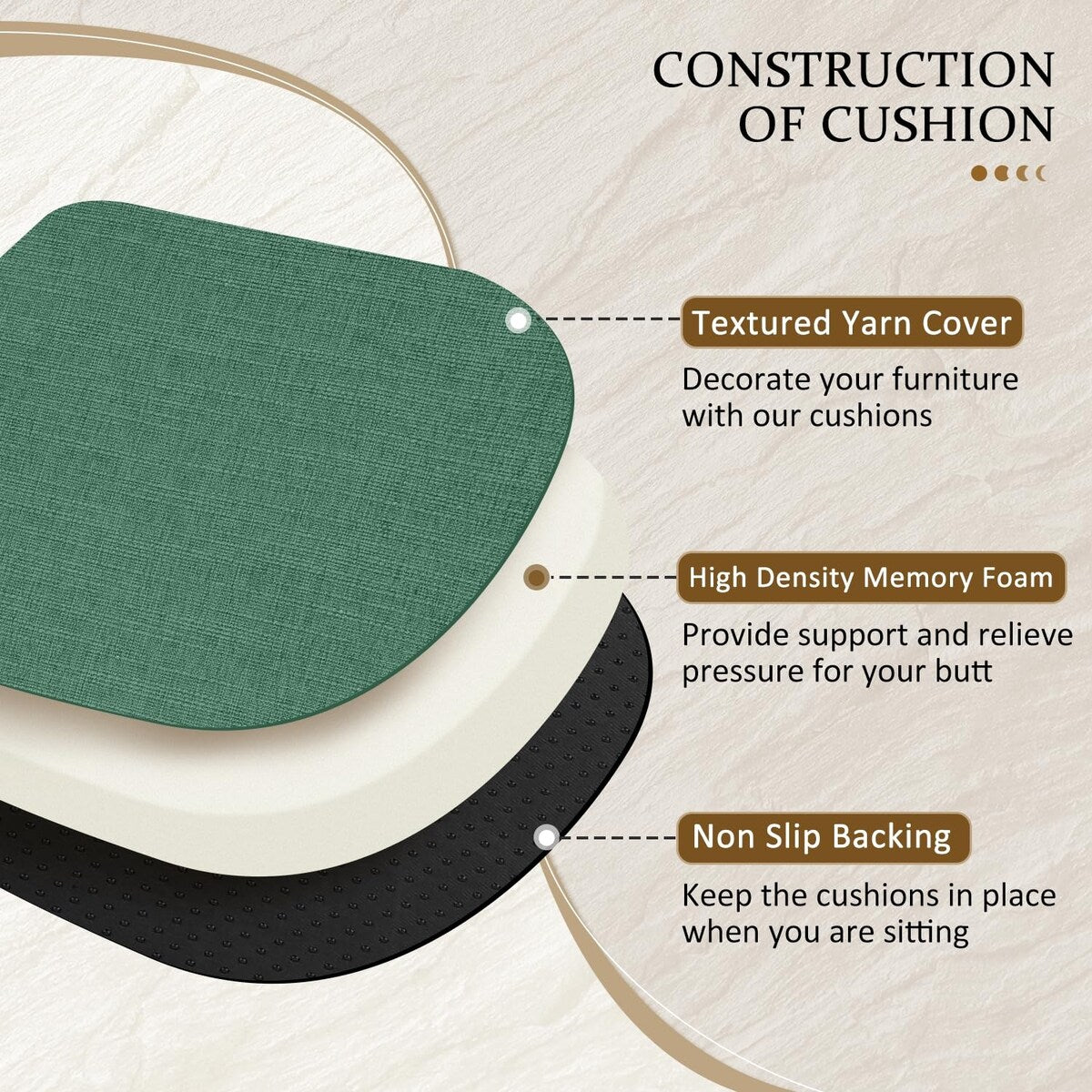 CONSTRUCTION OF CUSHION

Textured Yarn Cover

Decorate your furniture with our cushions

High Density Memory Foam

Provide support and relieve pressure for your butt

Non Slip Backing

Keep the cushions in place when you are sitting